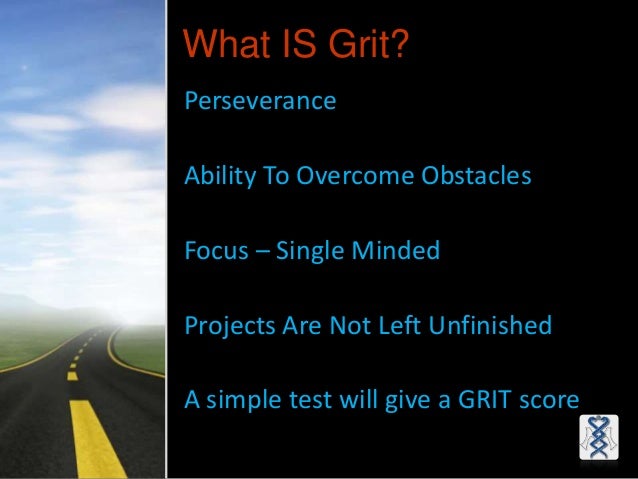 What IS Grit?

Perseverance

Ability To Overcome Obstacles

Focus – Single Minded

Projects Are Not Left Unfinished

A simple test will give a GRIT score